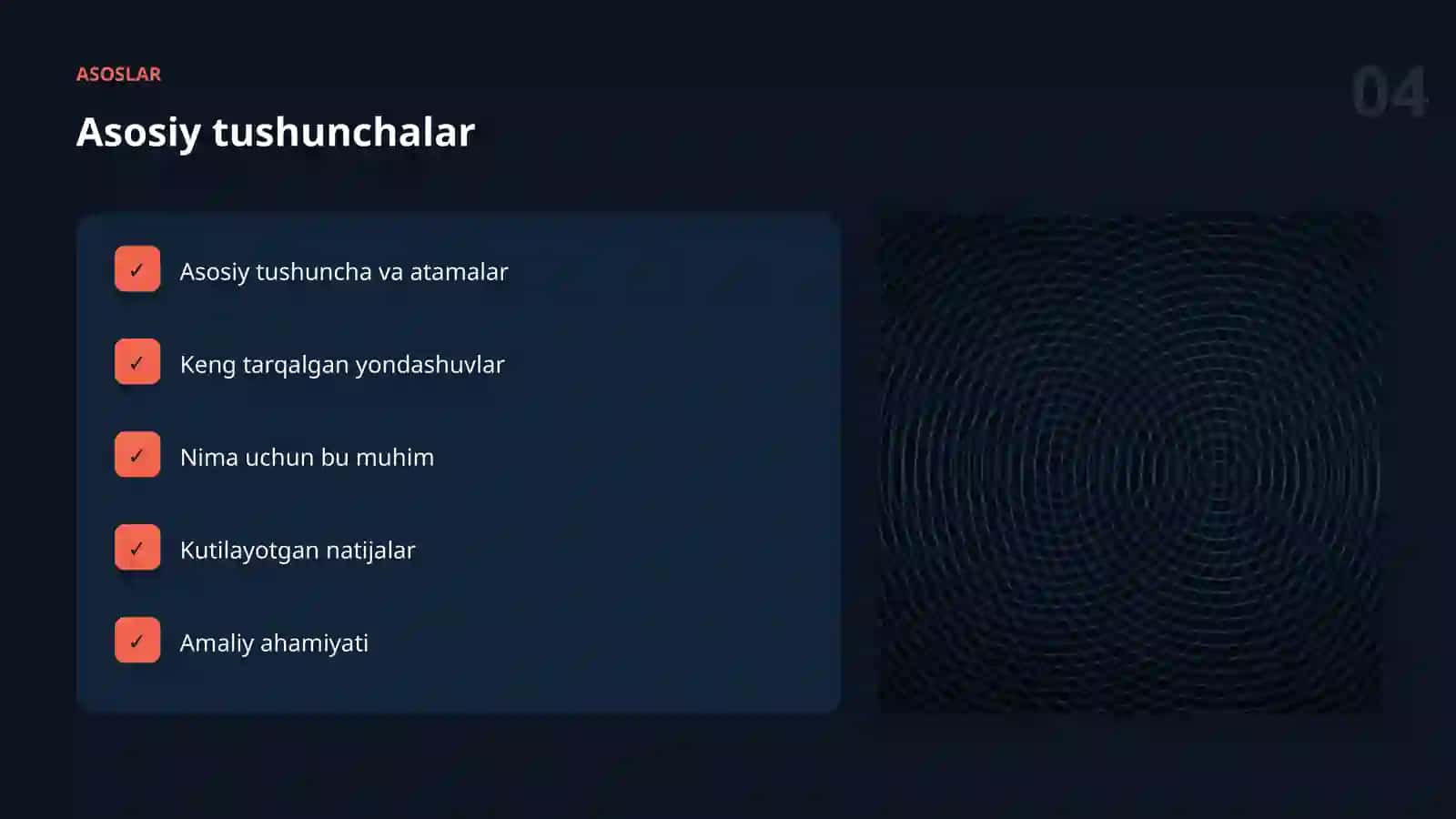 ASOSLAR

04

Asosiy tushunchalar

✓ Asosiy tushuncha va atamalar

✓ Keng tarqalgan yondashuvlar

✓ Nima uchun bu muhim

✓ Kutilayotgan natijalar

✓ Amaliy ahamiyati